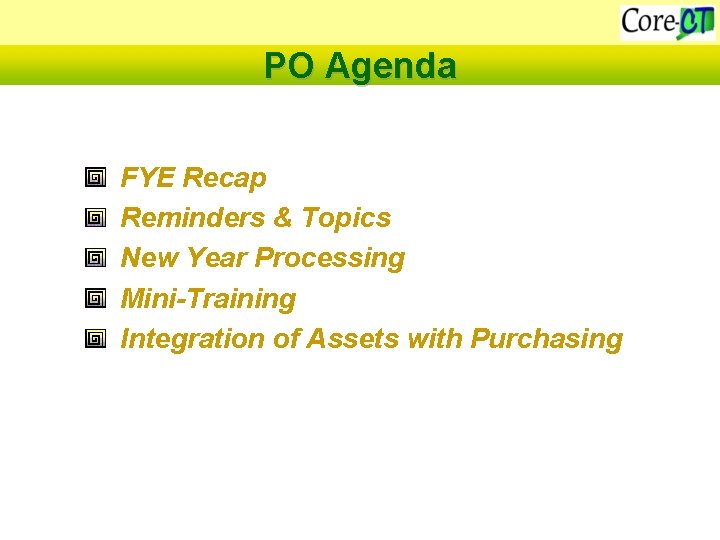 Core-CT

PO Agenda

FYE Recap
Reminders & Topics
New Year Processing
Mini-Training
Integration of Assets with Purchasing